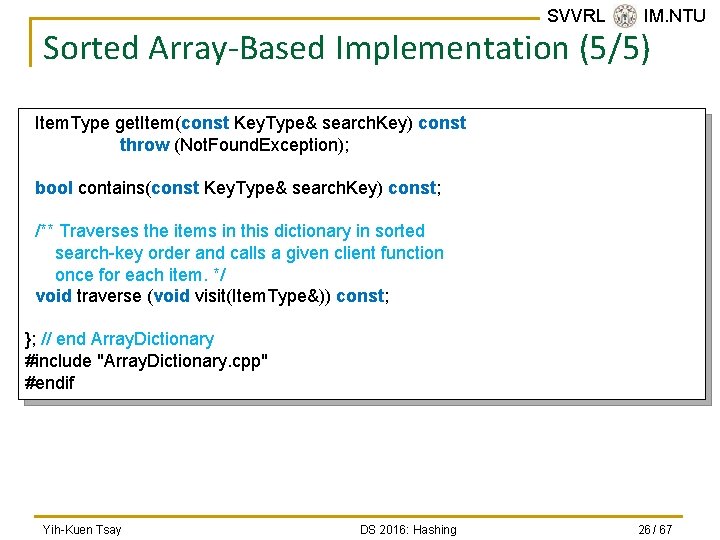 SVVRL IM.NTU

Sorted Array-Based Implementation (5/5)

ItemType getItem(const KeyType& searchKey) const
throw (NotFoundException);

bool contains(const KeyType& searchKey) const;

/** Traverses the items in this dictionary in sorted
search-key order and calls a given client function
once for each item. */
void traverse (void visit(ItemType&)) const;

}; // end ArrayDictionary
#include "ArrayDictionary.cpp"
#endif

Yih-Kuen Tsay DS 2016: Hashing 26 / 67